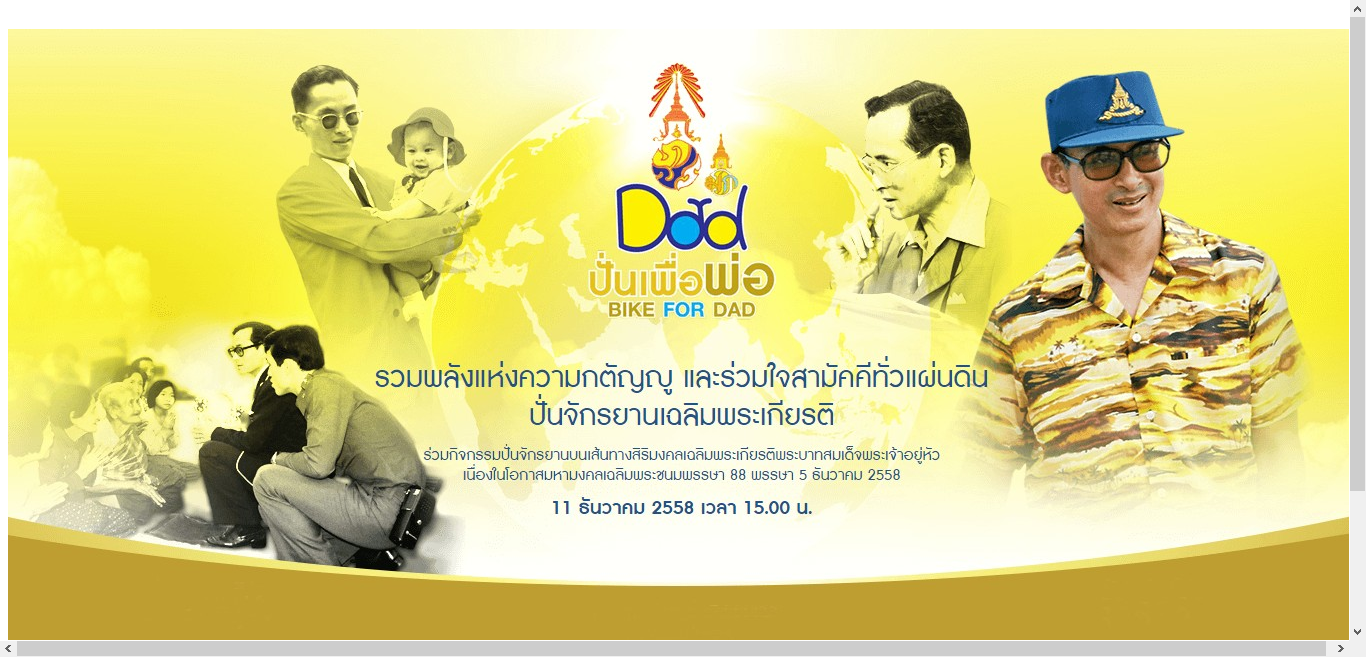 Dad
ปั่นเพื่อพ่อ
BIKE FOR DAD

รวมพลังแห่งความกตัญญู และร่วมใจสามัคคีทั่วแผ่นดิน
ปั่นจักรยานเฉลิมพระเกียรติ

ร่วมกิจกรรมปั่นจักรยานบนเส้นทางสิริมงคลเฉลิมพระเกียรติพระบาทสมเด็จพระเจ้าอยู่หัว
เนื่องในโอกาสมหามงคลเฉลิมพระชนมพรรษา 88 พรรษา 5 ธันวาคม 2558

11 ธันวาคม 2558 เวลา 15.00 น.